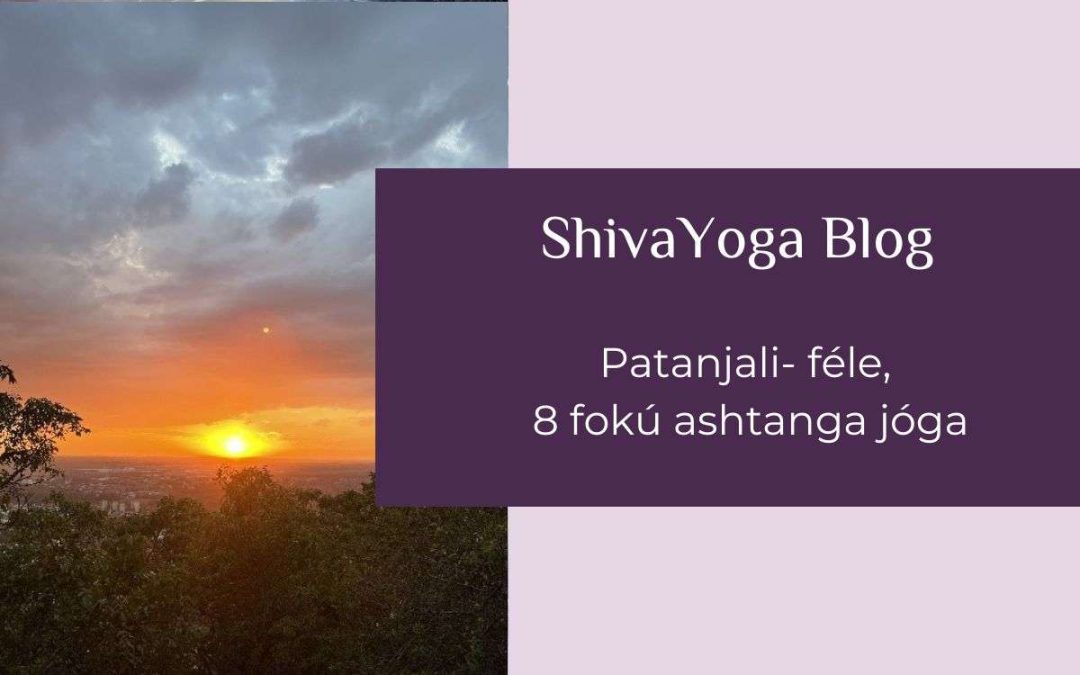 ShivaYoga Blog

Patanjali- féle,
8 fokú ashtanga jóga